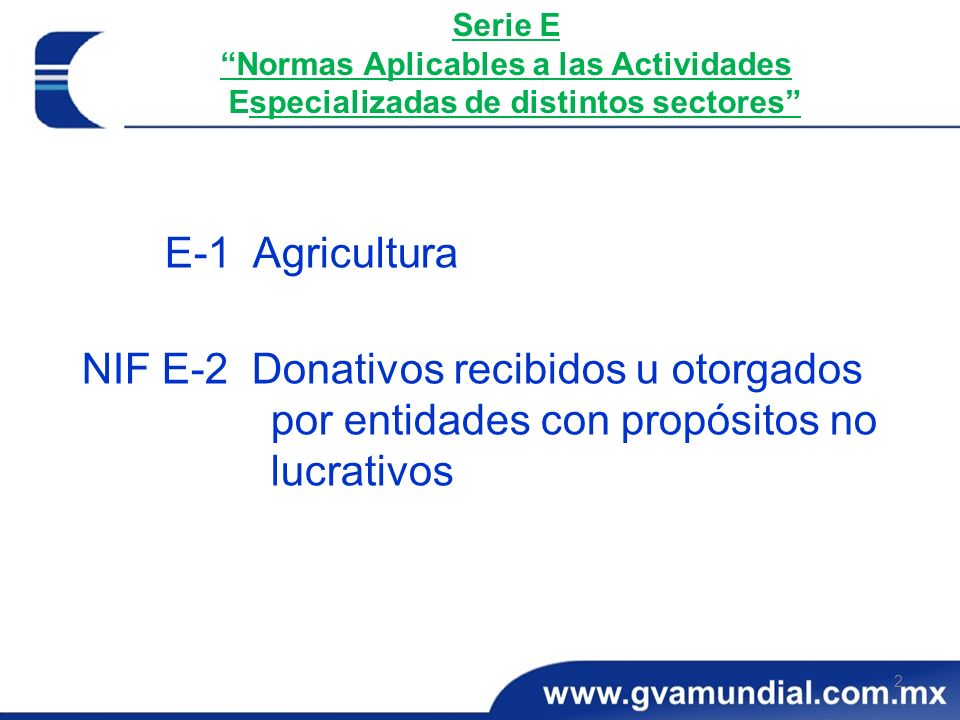 Serie E
“Normas Aplicables a las Actividades Especializadas de distintos sectores”

E-1 Agricultura

NIF E-2 Donativos recibidos u otorgados por entidades con propósitos no lucrativos

2

www.gvamundial.com.mx